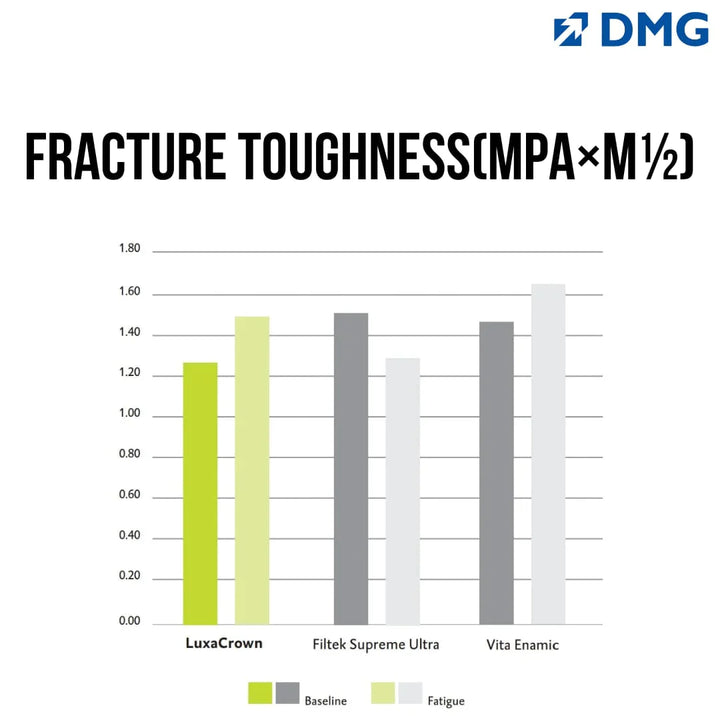 DMG

FRACTURE TOUGHNESS(MPA×M½)

1.80
1.60
1.40
1.20
1.00
0.80
0.60
0.40
0.20
0.00

LuxaCrown
Filtek Supreme Ultra
Vita Enamic

Baseline
Fatigue